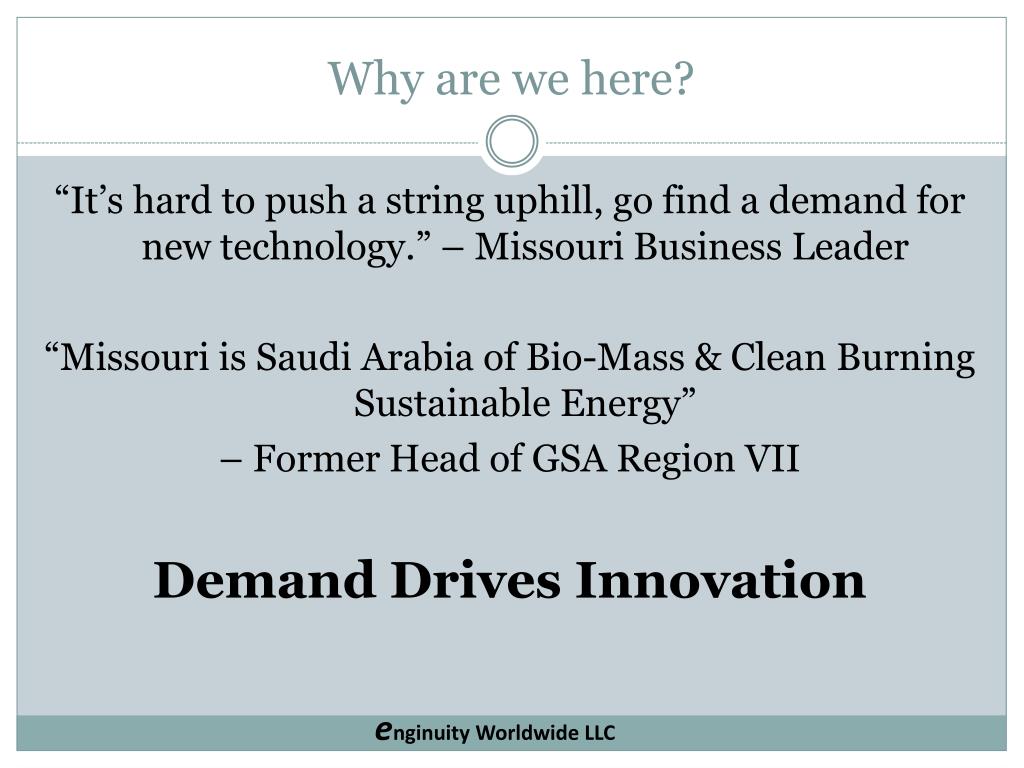 Why are we here?

“It’s hard to push a string uphill, go find a demand for new technology.” – Missouri Business Leader

“Missouri is Saudi Arabia of Bio-Mass & Clean Burning Sustainable Energy”

– Former Head of GSA Region VII

Demand Drives Innovation

enginuity Worldwide LLC